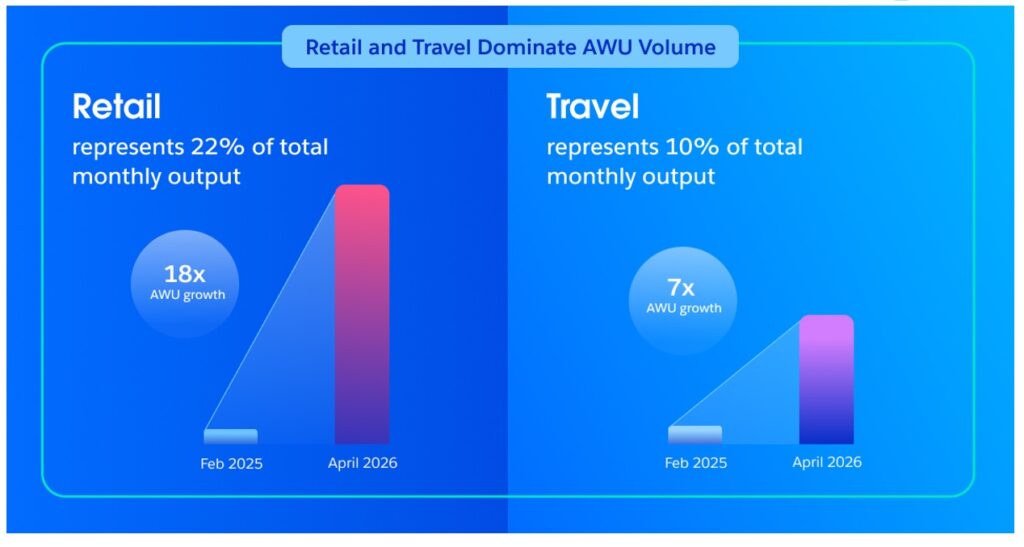 Retail and Travel Dominate AWU Volume

Retail
represents 22% of total monthly output

18x
AWU growth

Feb 2025
April 2026

Travel
represents 10% of total monthly output

7x
AWU growth

Feb 2025
April 2026